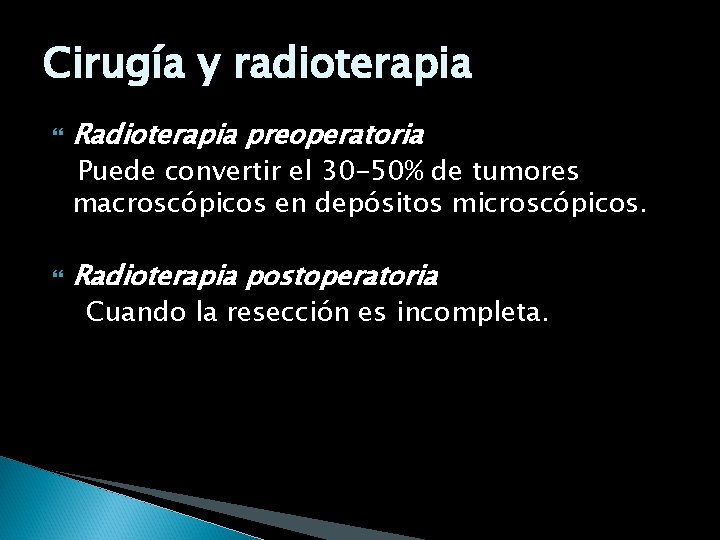 Cirugía y radioterapia

Radioterapia preoperatoria
Puede convertir el 30-50% de tumores macroscópicos en depósitos microscópicos.

Radioterapia postoperatoria
Cuando la resección es incompleta.